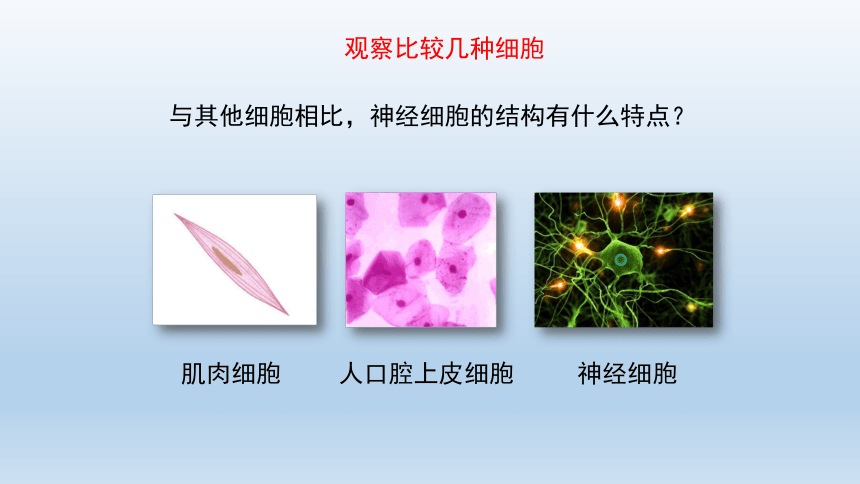 观察比较几种细胞

与其他细胞相比，神经细胞的结构有什么特点？

肌肉细胞

人口腔上皮细胞

神经细胞